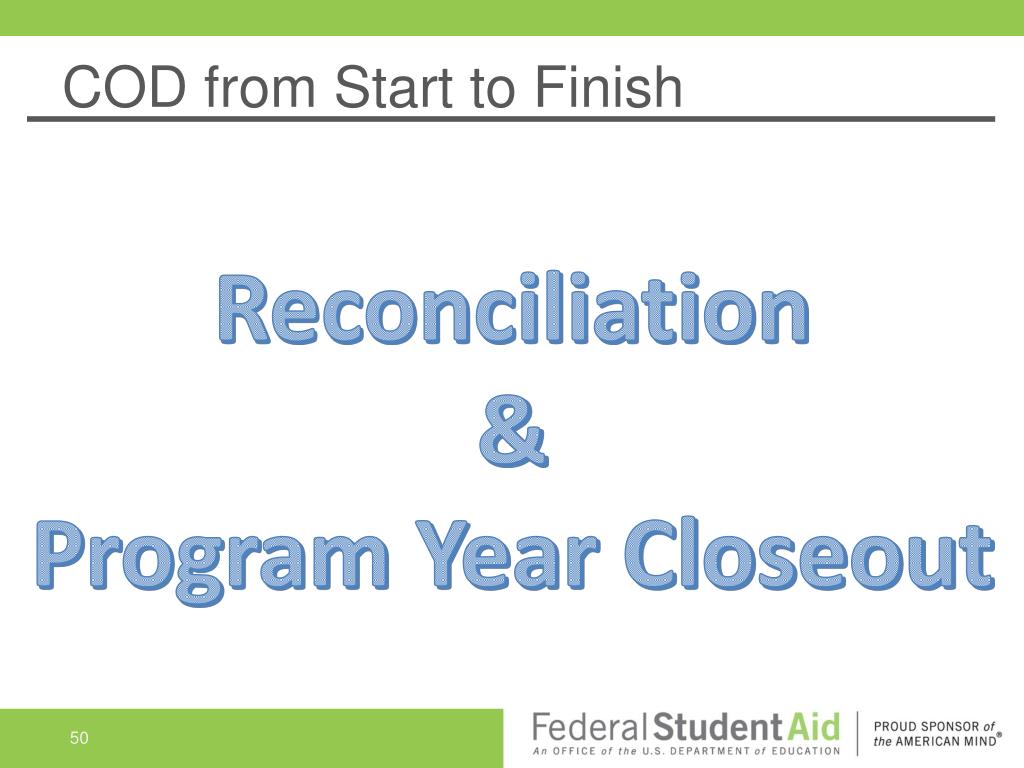 COD from Start to Finish

Reconciliation
&
Program Year Closeout

50

Federal Student Aid
An OFFICE of the U.S. DEPARTMENT of EDUCATION

PROUD SPONSOR of the AMERICAN MIND®